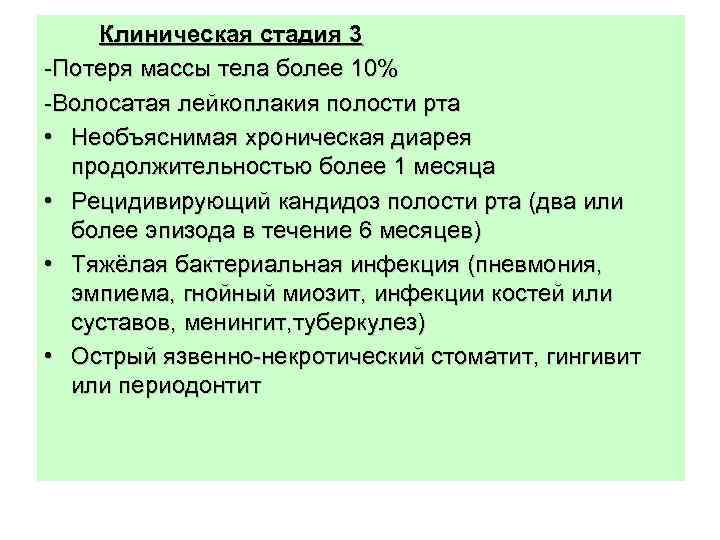 Клиническая стадия 3

-Потеря массы тела более 10%

-Волосатая лейкоплакия полости рта

• Необъяснимая хроническая диарея продолжительностью более 1 месяца

• Рецидивирующий кандидоз полости рта (два или более эпизода в течение 6 месяцев)

• Тяжёлая бактериальная инфекция (пневмония, эмпиема, гнойный миозит, инфекции костей или суставов, менингит,туберкулез)

• Острый язвенно-некротический стоматит, гингивит или периодонтит